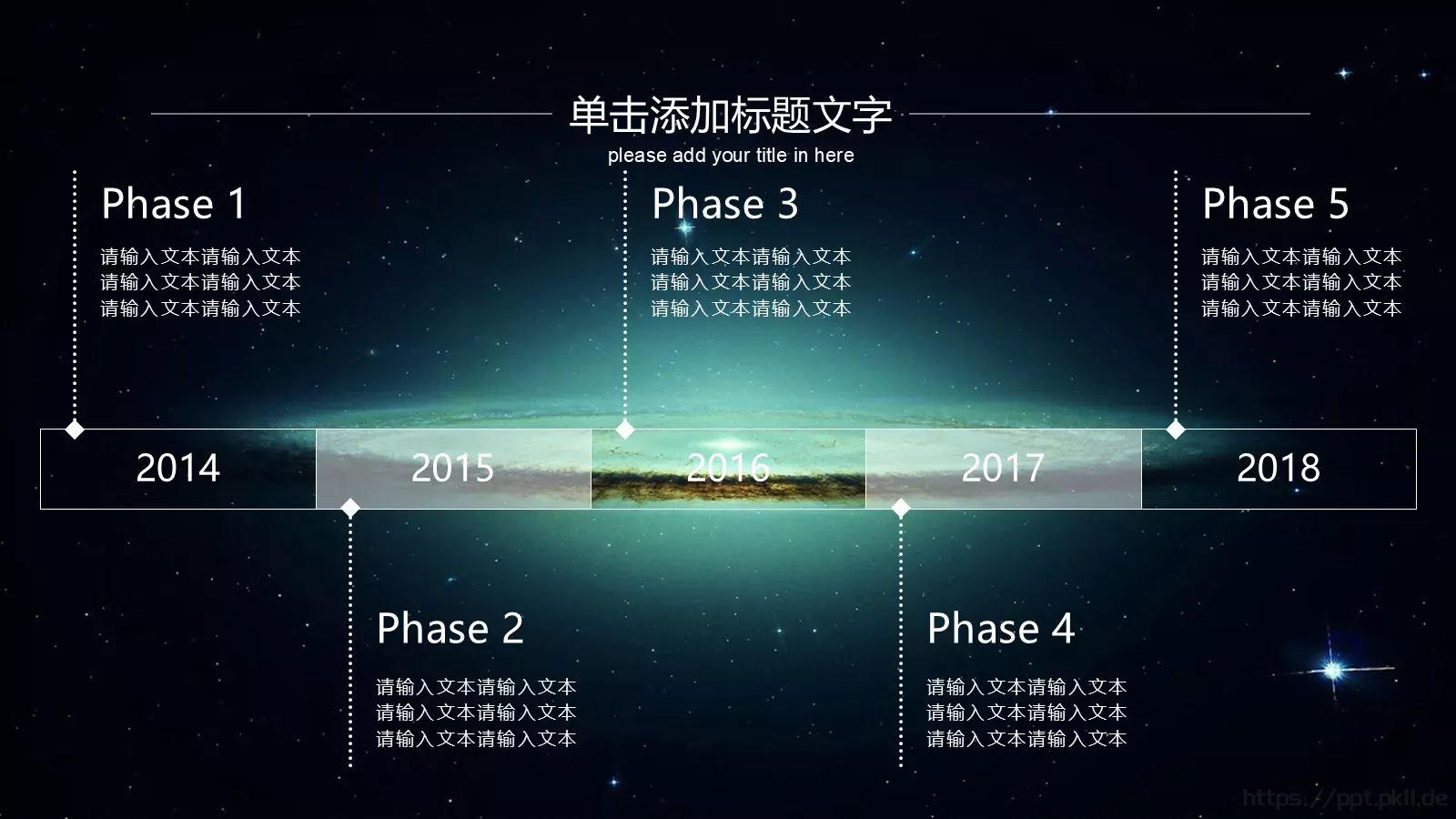 单击添加标题文字
please add your title in here

Phase 1
请输入文本请输入文本
请输入文本请输入文本
请输入文本请输入文本

Phase 3
请输入文本请输入文本
请输入文本请输入文本
请输入文本请输入文本

Phase 5
请输入文本请输入文本
请输入文本请输入文本
请输入文本请输入文本

2014 2015 2016 2017 2018

Phase 2
请输入文本请输入文本
请输入文本请输入文本
请输入文本请输入文本

Phase 4
请输入文本请输入文本
请输入文本请输入文本
请输入文本请输入文本

https://ppt.pkll.de